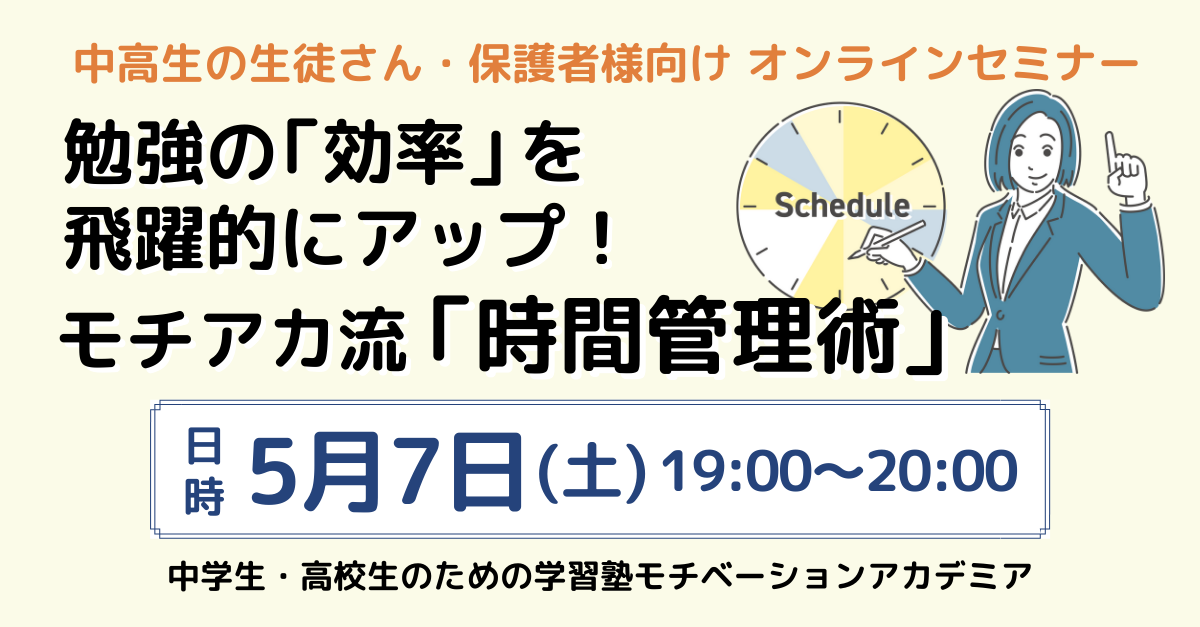 中高生の生徒さん・保護者様向け オンラインセミナー

勉強の「効率」を
飛躍的にアップ！
モチアカ流「時間管理術」

Schedule

日時 5月7日(土) 19:00〜20:00

中学生・高校生のための学習塾モチベーションアカデミア